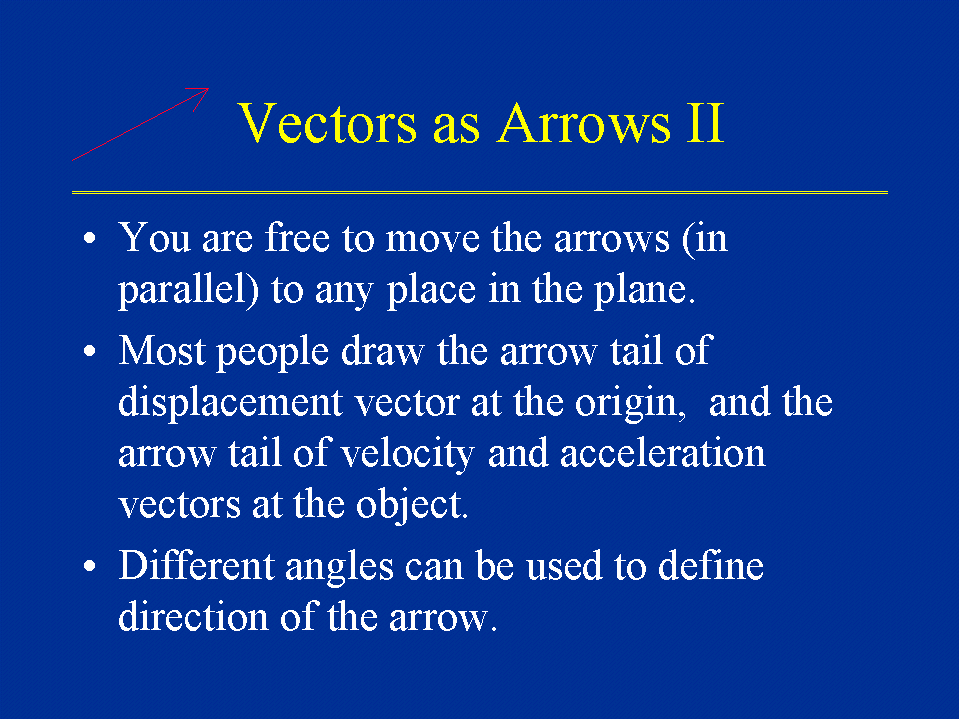 Vectors as Arrows II

• You are free to move the arrows (in parallel) to any place in the plane.

• Most people draw the arrow tail of displacement vector at the origin, and the arrow tail of velocity and acceleration vectors at the object.

• Different angles can be used to define direction of the arrow.